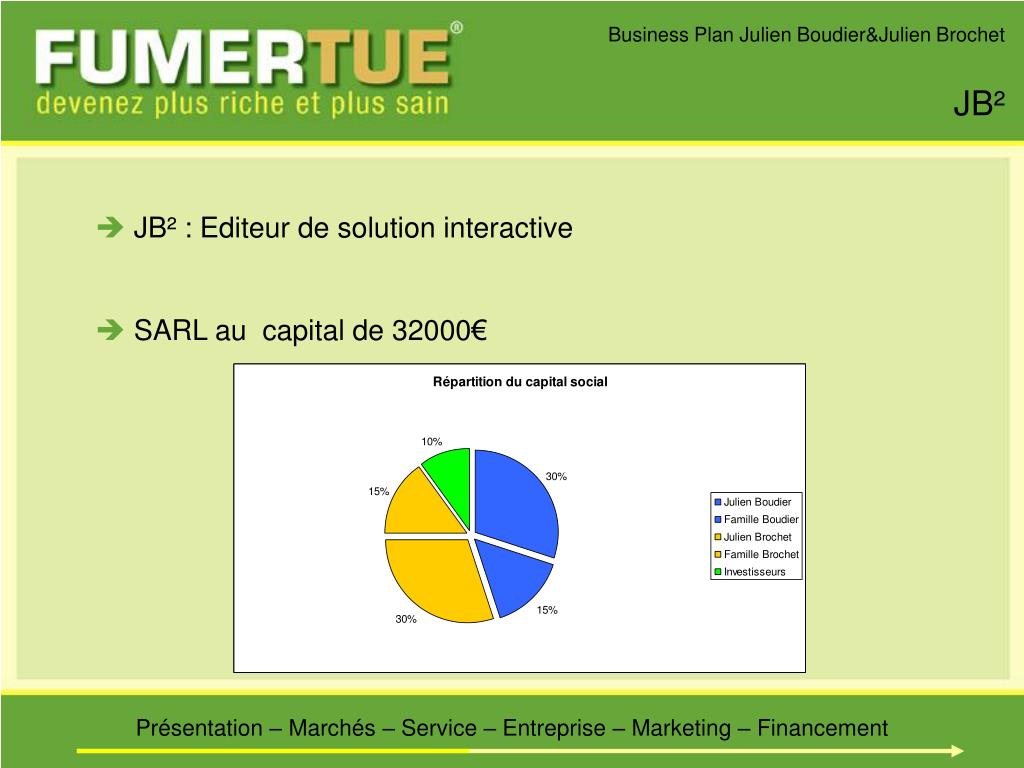 FUMERTUE®
devenez plus riche et plus sain

Business Plan Julien Boudier&Julien Brochet

JB²

➔ JB² : Editeur de solution interactive

➔ SARL au capital de 32000€

Répartition du capital social

10%
30%
15%
15%
30%

Julien Boudier
Famille Boudier
Julien Brochet
Famille Brochet
Investisseurs

Présentation – Marchés – Service – Entreprise – Marketing – Financement